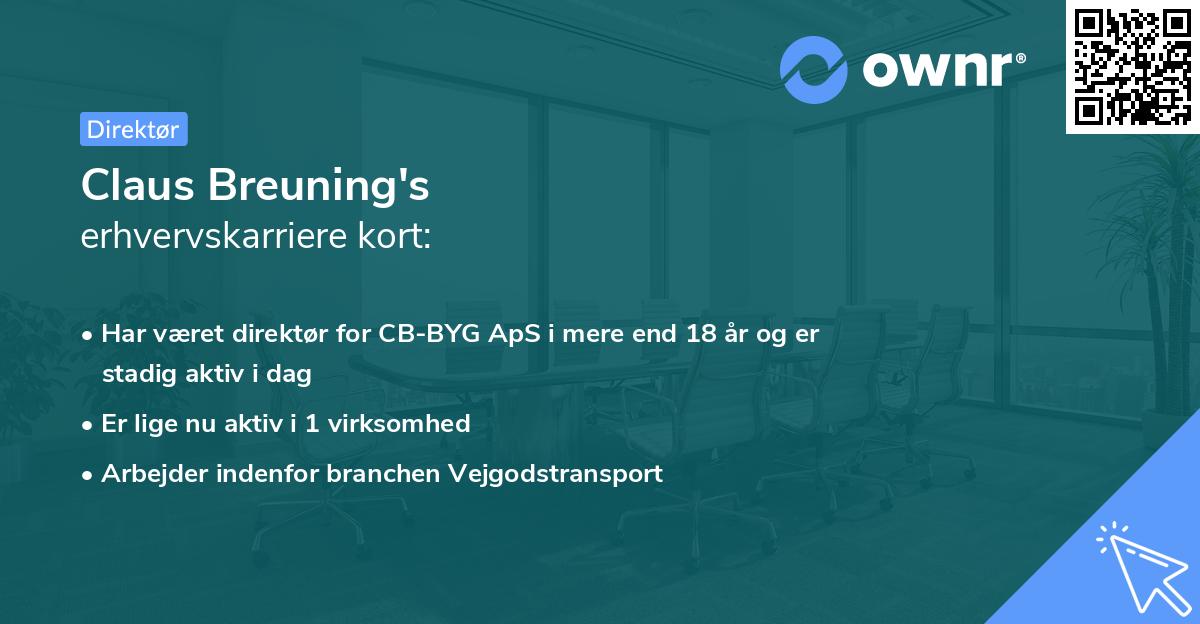 ownr®

Direktør

Claus Breuning's
erhvervskarriere kort:

• Har været direktør for CB-BYG ApS i mere end 18 år og er stadig aktiv i dag
• Er lige nu aktiv i 1 virksomhed
• Arbejder indenfor branchen Vejgodstransport